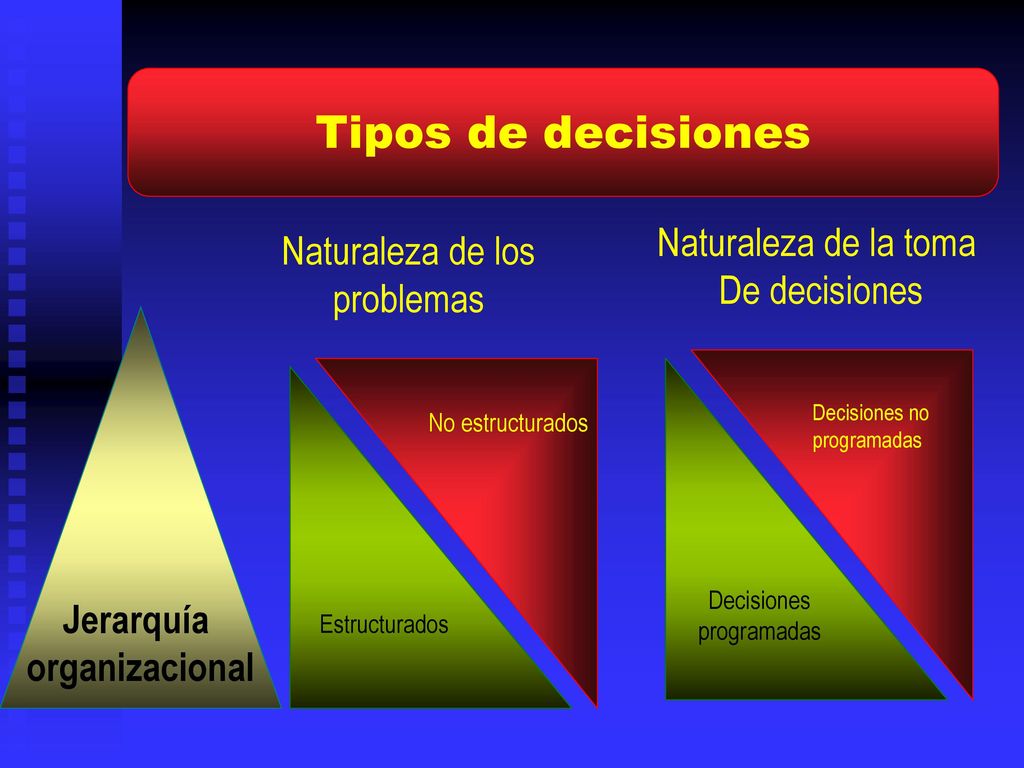 Tipos de decisiones

Naturaleza de los problemas

Naturaleza de la toma De decisiones

Jerarquía organizacional

No estructurados

Estructurados

Decisiones no programadas

Decisiones programadas